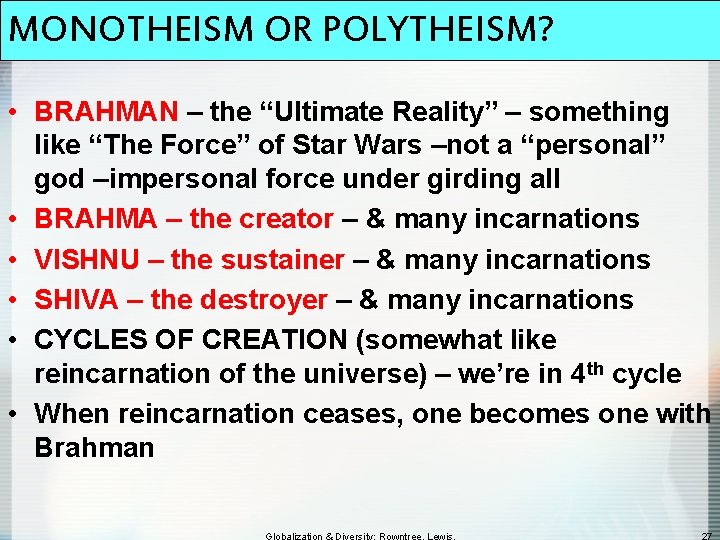 MONOTHEISM OR POLYTHEISM?

• BRAHMAN – the "Ultimate Reality" – something like "The Force" of Star Wars –not a "personal" god –impersonal force under girding all
• BRAHMA – the creator – & many incarnations
• VISHNU – the sustainer – & many incarnations
• SHIVA – the destroyer – & many incarnations
• CYCLES OF CREATION (somewhat like reincarnation of the universe) – we're in 4th cycle
• When reincarnation ceases, one becomes one with Brahman

Globalization & Diversity: Rowntree, Lewis,

27